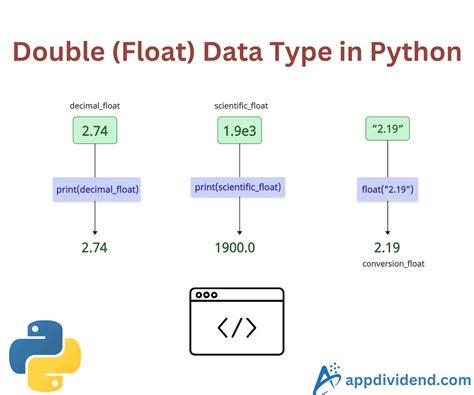 Double (Float) Data Type in Python

decimal_float

2.74

print(decimal_float)

2.74

scientific_float

1.9e3

print(scientific_float)

1900.0

"2.19"

float("2.19")

2.19

conversion_float

</>

appdividend.com